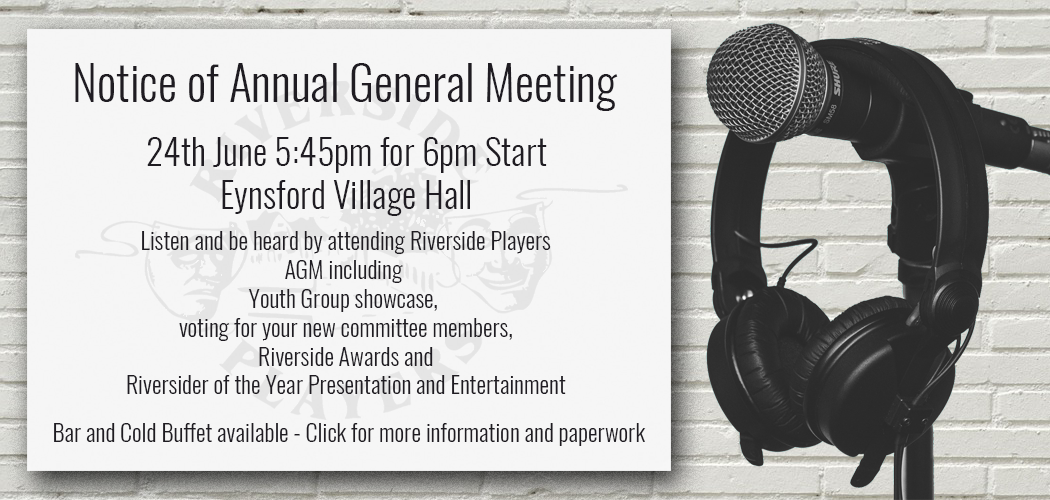 Notice of Annual General Meeting

24th June 5:45pm for 6pm Start
Eynsford Village Hall

Listen and be heard by attending Riverside Players AGM including
Youth Group showcase,
voting for your new committee members,
Riverside Awards and
Riversider of the Year Presentation and Entertainment

Bar and Cold Buffet available - Click for more information and paperwork

RIVERSIDE PLAYERS

SHURE SM58